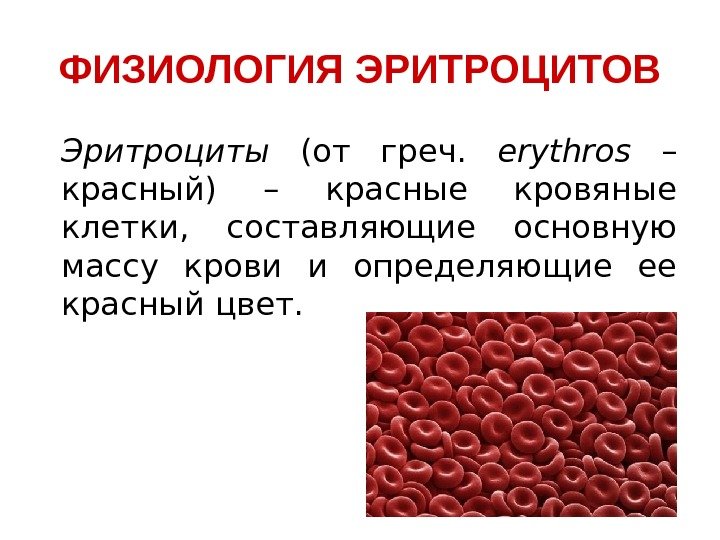 ФИЗИОЛОГИЯ ЭРИТРОЦИТОВ

Эритроциты (от греч. erythros – красный) – красные кровяные клетки, составляющие основную массу крови и определяющие ее красный цвет.